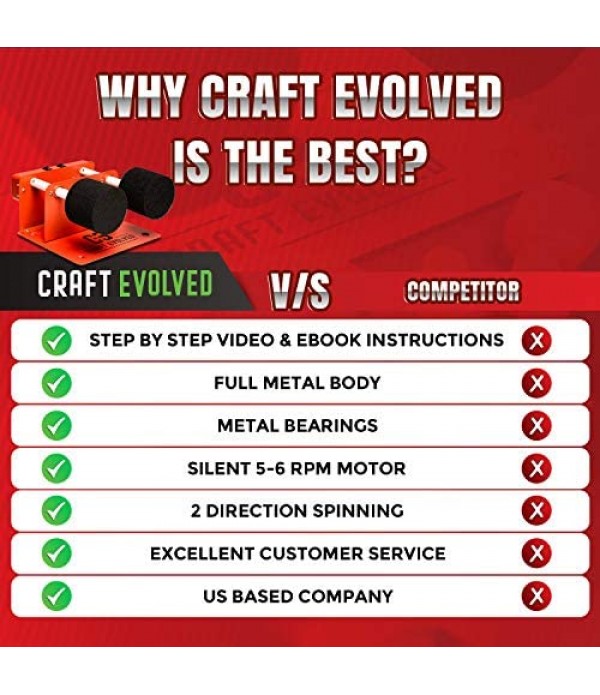 WHY CRAFT EVOLVED IS THE BEST?

CRAFT EVOLVED V/S COMPETITOR

STEP BY STEP VIDEO & EBOOK INSTRUCTIONS

FULL METAL BODY

METAL BEARINGS

SILENT 5-6 RPM MOTOR

2 DIRECTION SPINNING

EXCELLENT CUSTOMER SERVICE

US BASED COMPANY